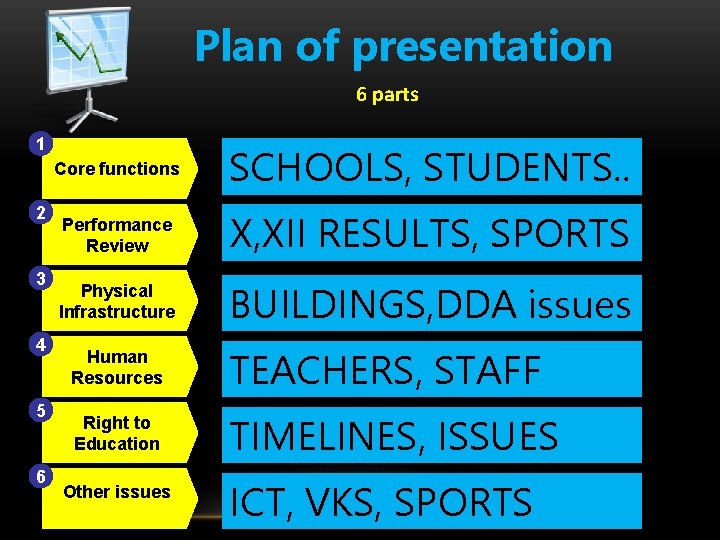 Plan of presentation

6 parts

1 Core functions

SCHOOLS, STUDENTS..

2 Performance Review

X,XII RESULTS, SPORTS

3 Physical Infrastructure

BUILDINGS,DDA issues

4 Human Resources

TEACHERS, STAFF

5 Right to Education

TIMELINES, ISSUES

6 Other issues

ICT, VKS, SPORTS